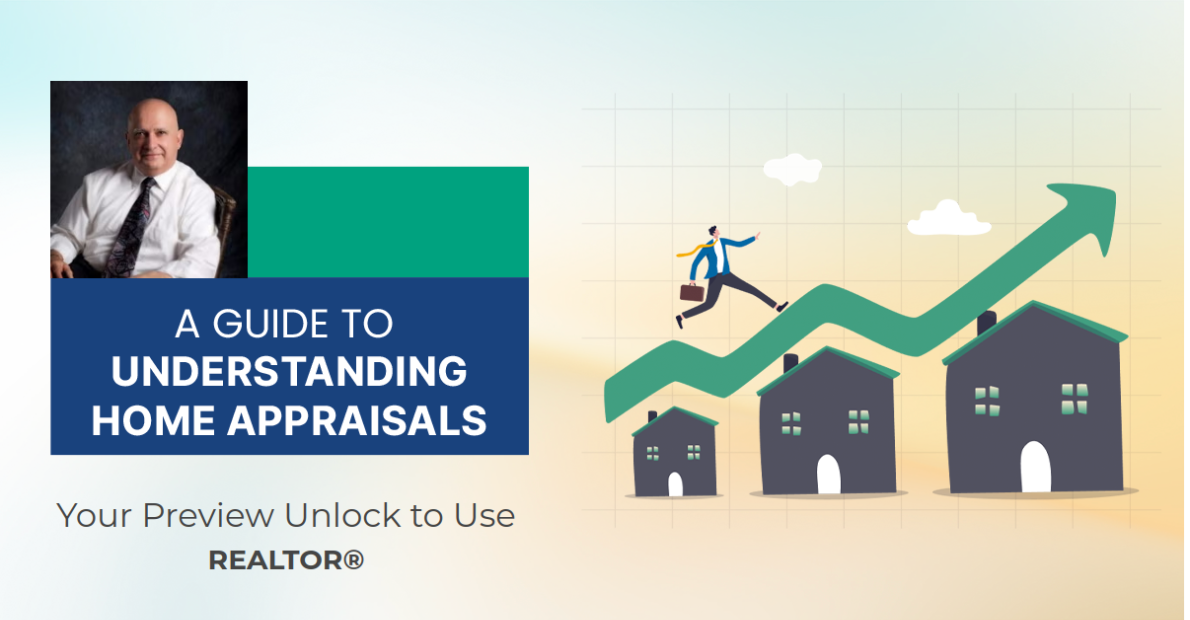 A GUIDE TO
UNDERSTANDING HOME APPRAISALS

Your Preview Unlock to Use
REALTOR®